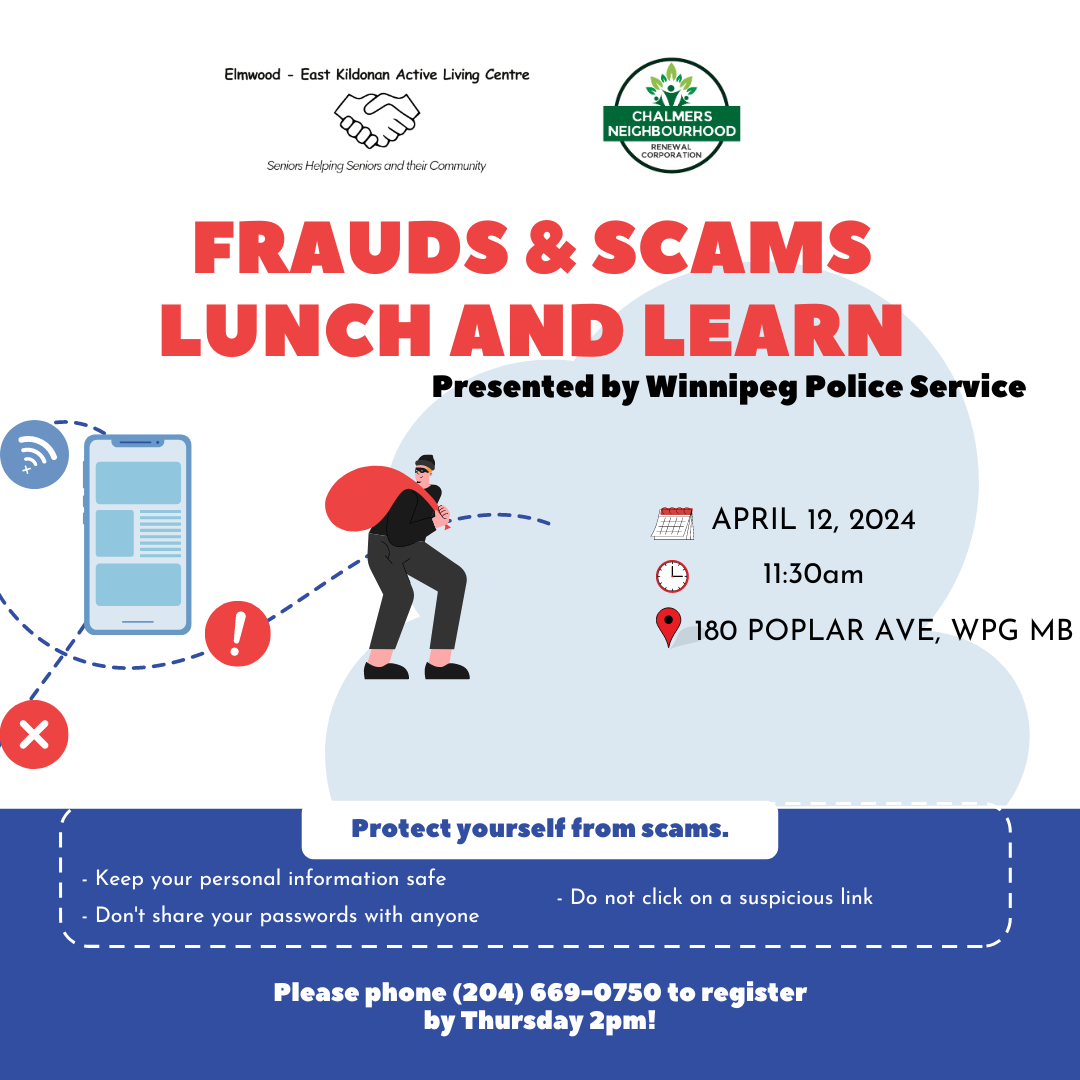 Elmwood - East Kildonan Active Living Centre

Seniors Helping Seniors and their Community

CHALMERS NEIGHBOURHOOD RENEWAL CORPORATION

FRAUDS & SCAMS LUNCH AND LEARN

Presented by Winnipeg Police Service

APRIL 12, 2024

11:30am

180 POPLAR AVE, WPG MB

Protect yourself from scams.

- Keep your personal information safe
- Don't share your passwords with anyone

- Do not click on a suspicious link

Please phone (204) 669-0750 to register by Thursday 2pm!